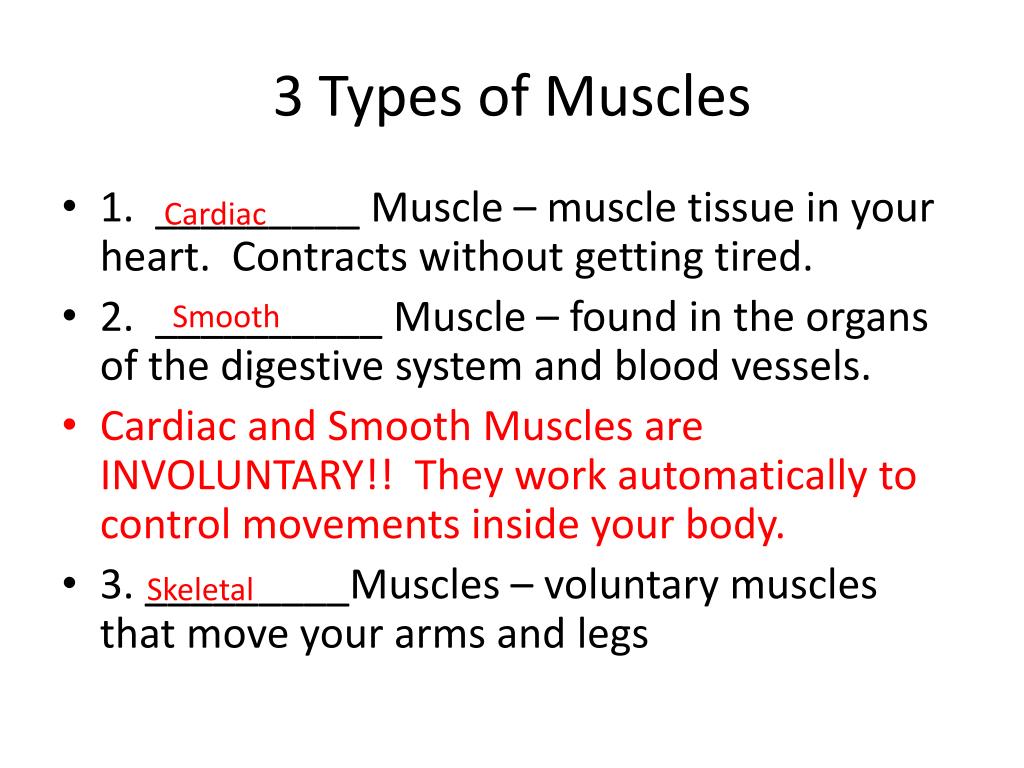 3 Types of Muscles

• 1. Cardiac Muscle – muscle tissue in your heart. Contracts without getting tired.
• 2. Smooth Muscle – found in the organs of the digestive system and blood vessels.
• Cardiac and Smooth Muscles are INVOLUNTARY!! They work automatically to control movements inside your body.
• 3. Skeletal Muscles – voluntary muscles that move your arms and legs